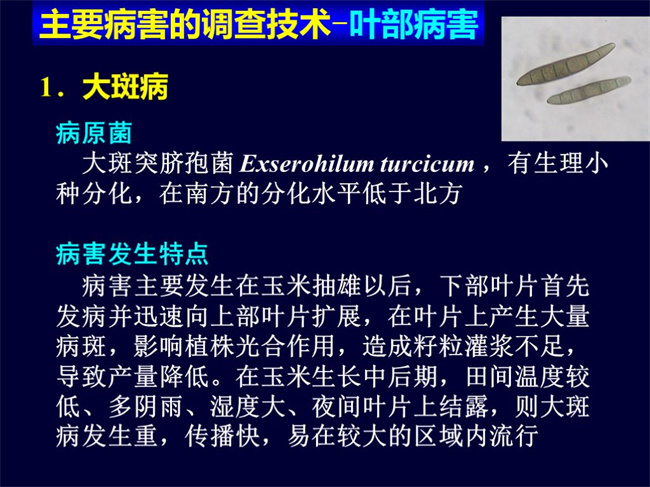 主要病害的调查技术–叶部病害

1．大斑病

病原菌
大斑突脐孢菌 Exserohilum turcicum ，有生理小种分化，在南方的分化水平低于北方

病害发生特点
病害主要发生在玉米抽雄以后，下部叶片首先发病并迅速向上部叶片扩展，在叶片上产生大量病斑，影响植株光合作用，造成籽粒灌浆不足，导致产量降低。在玉米生长中后期，田间温度较低、多阴雨、湿度大、夜间叶片上结露，则大斑病发生重，传播快，易在较大的区域内流行